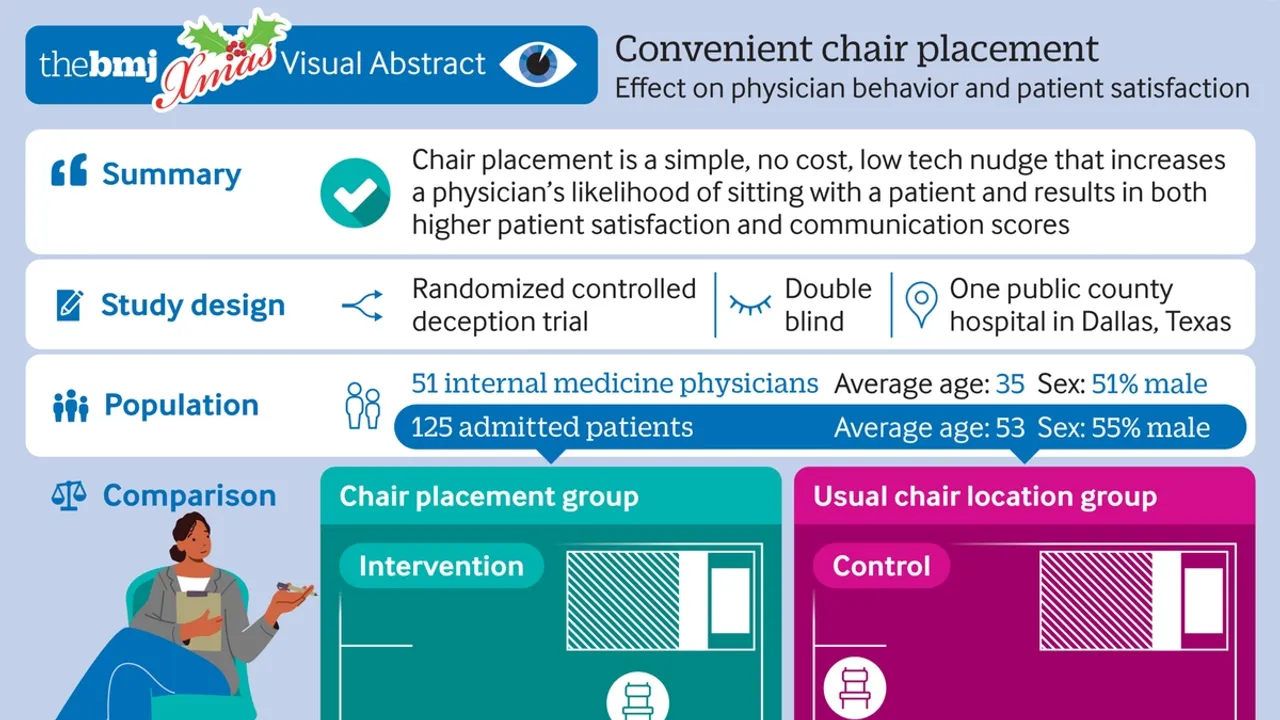 thebmj Xmas Visual Abstract

Convenient chair placement
Effect on physician behavior and patient satisfaction

Summary
Chair placement is a simple, no cost, low tech nudge that increases a physician's likelihood of sitting with a patient and results in both higher patient satisfaction and communication scores

Study design
Randomized controlled deception trial
Double blind
One public county hospital in Dallas, Texas

Population
51 internal medicine physicians Average age: 35 Sex: 51% male
125 admitted patients Average age: 53 Sex: 55% male

Comparison
Chair placement group
Intervention
Usual chair location group
Control